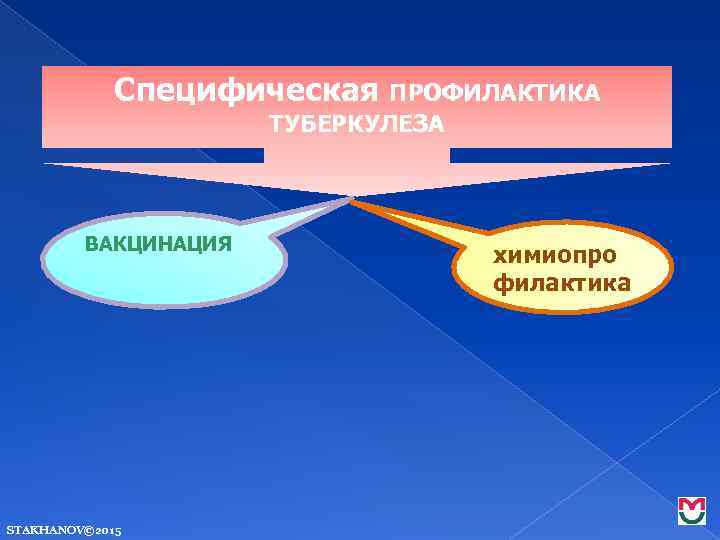 Специфическая ПРОФИЛАКТИКА ТУБЕРКУЛЕЗА

ВАКЦИНАЦИЯ

химиопро
филактика

STAKHANOV©2015